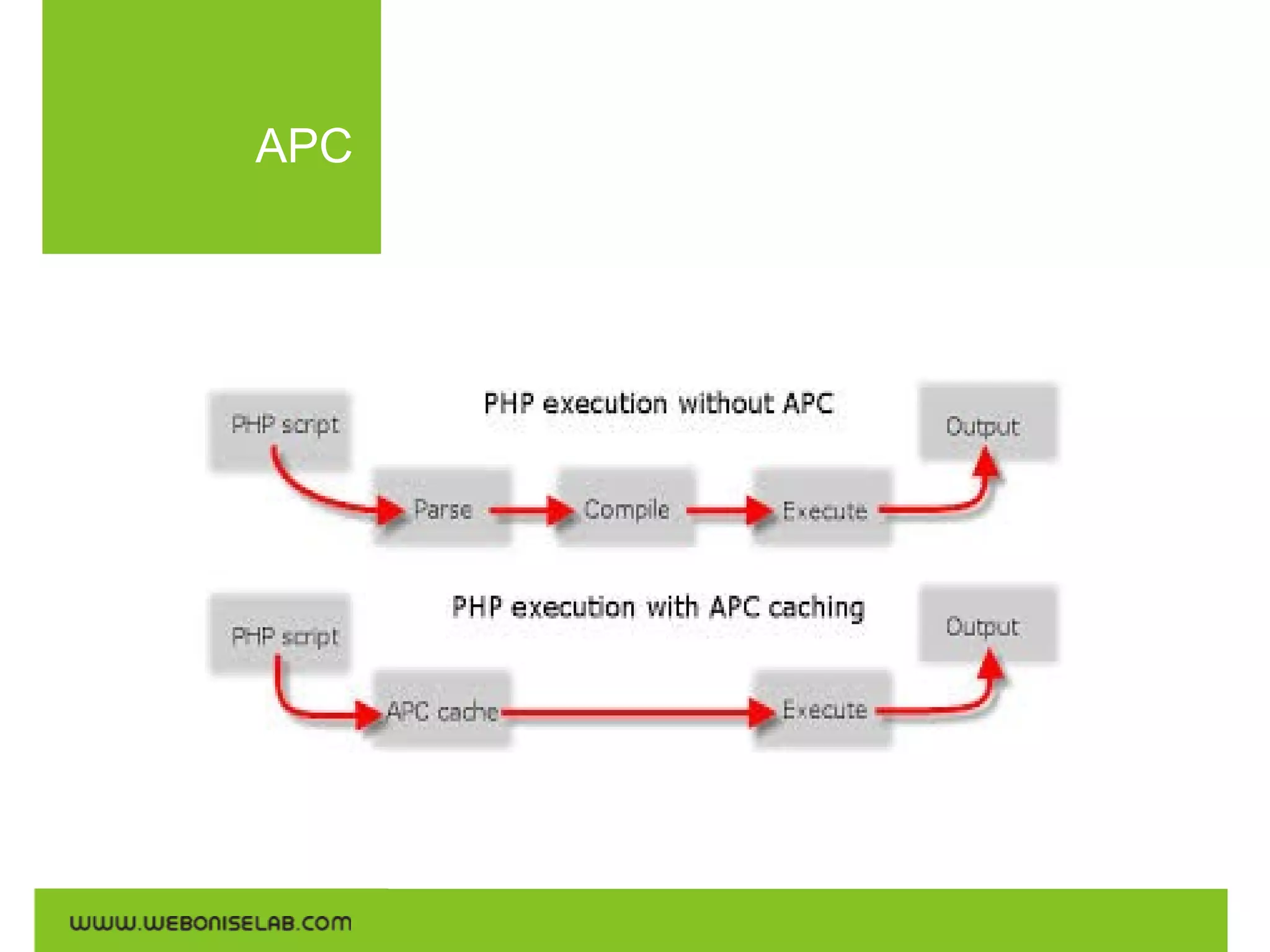 APC

PHP execution without APC

PHP script

Parse

Compile

Execute

Output

PHP execution with APC caching

PHP script

APC cache

Execute

Output

WWW.WEBONISELAB.COM